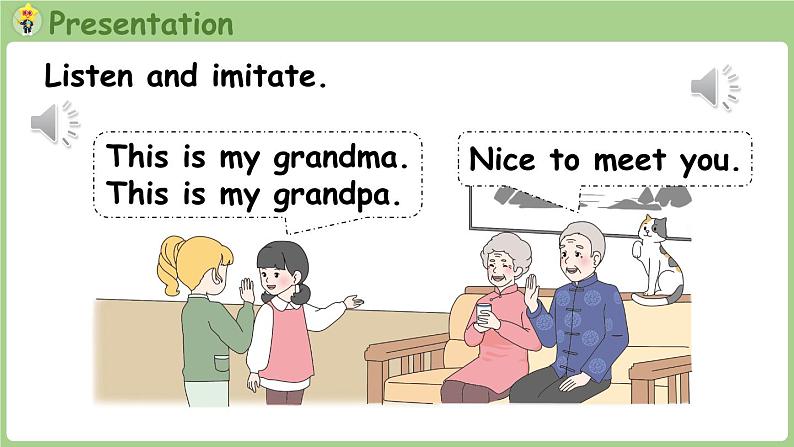 Presentation

Listen and imitate.

This is my grandma.
This is my grandpa.

Nice to meet you.